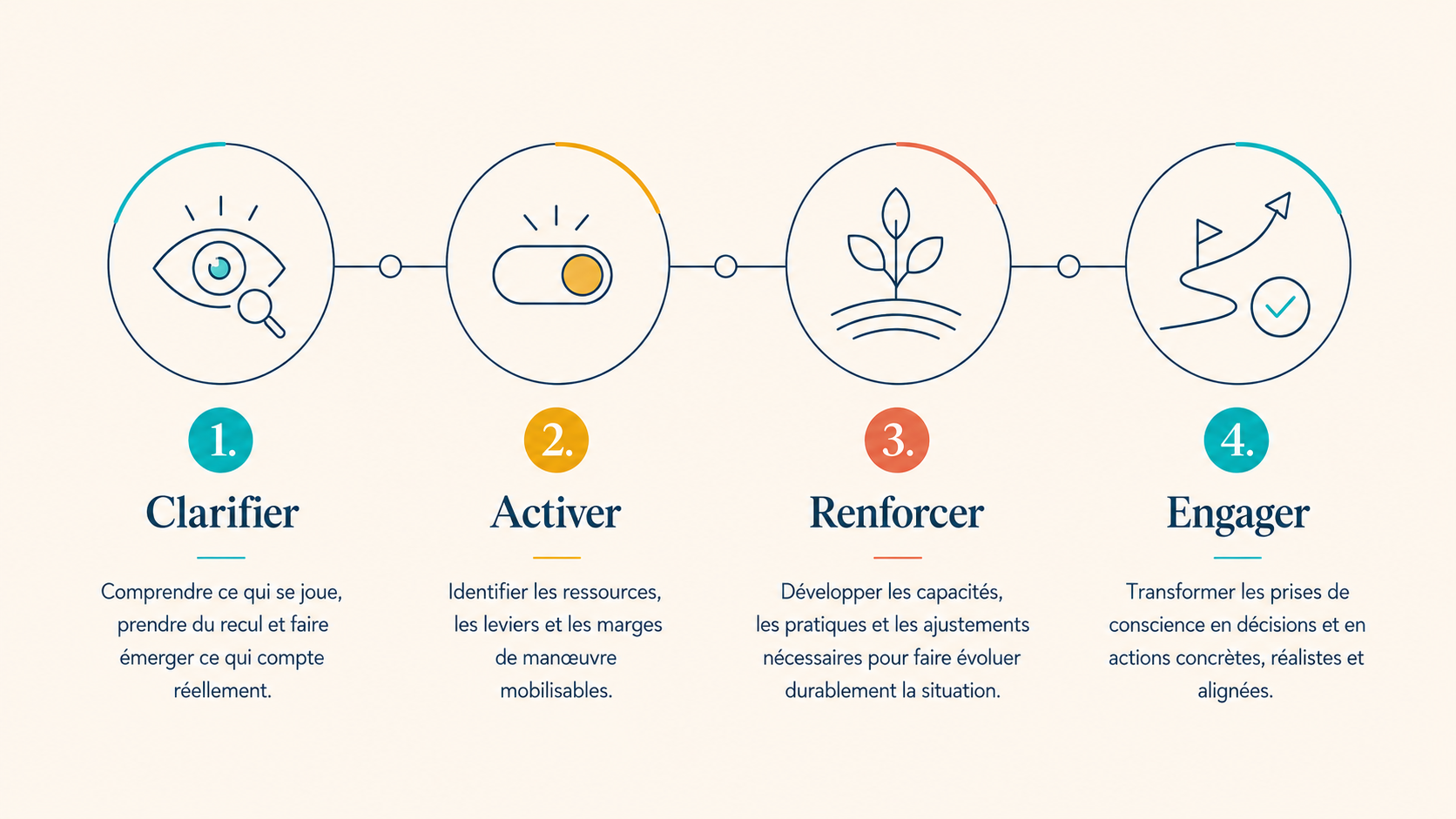 1.

Clarifier

Comprendre ce qui se joue, prendre du recul et faire émerger ce qui compte réellement.

2.

Activer

Identifier les ressources, les leviers et les marges de manœuvre mobilisables.

3.

Renforcer

Développer les capacités, les pratiques et les ajustements nécessaires pour faire évoluer durablement la situation.

4.

Engager

Transformer les prises de conscience en décisions et en actions concrètes, réalistes et alignées.